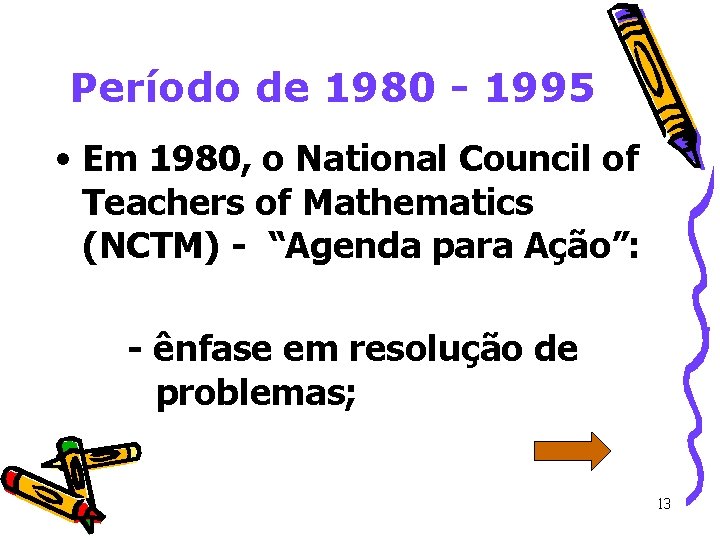 Período de 1980 - 1995

• Em 1980, o National Council of Teachers of Mathematics (NCTM) - “Agenda para Ação”:

- ênfase em resolução de problemas;

13